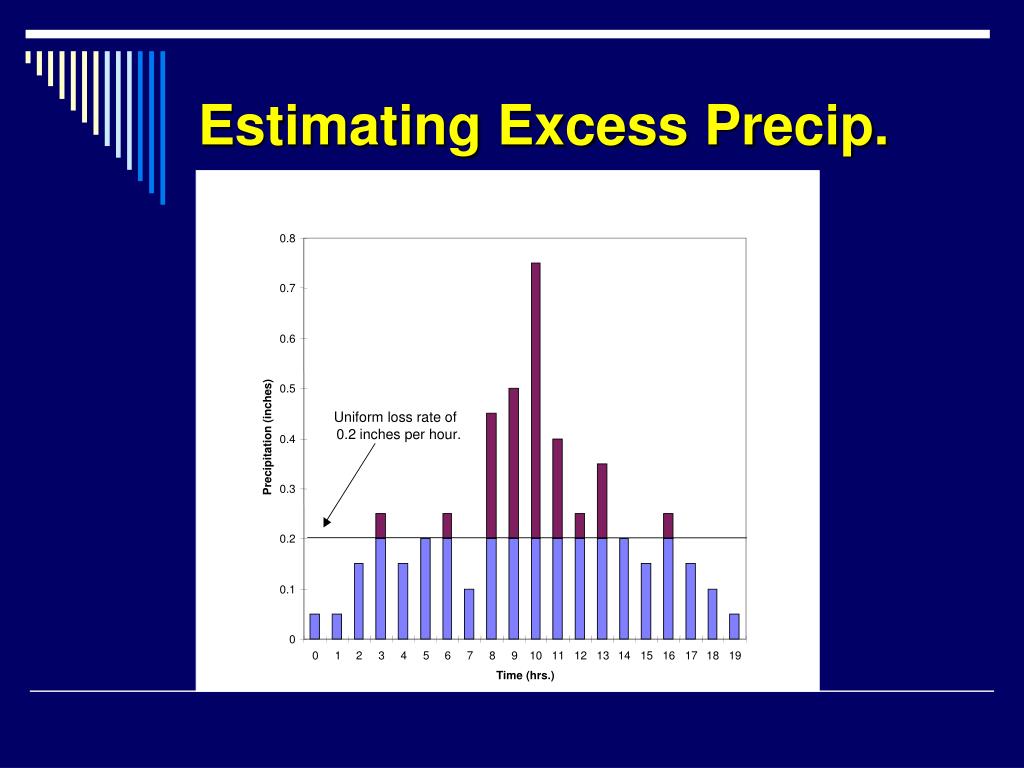 Estimating Excess Precip.

0.8
0.7
0.6
0.5
0.4
0.3
0.2
0.1
0

Precipitation (inches)

Uniform loss rate of 0.2 inches per hour.

0 1 2 3 4 5 6 7 8 9 10 11 12 13 14 15 16 17 18 19

Time (hrs.)